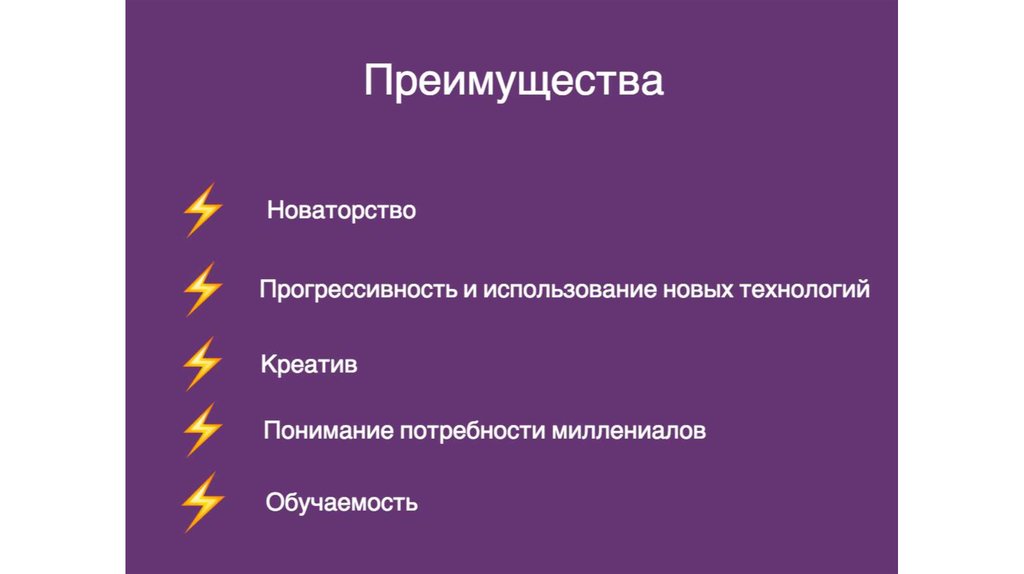 Преимущества

Новаторство

Прогрессивность и использование новых технологий

Креатив

Понимание потребности миллениалов

Обучаемость